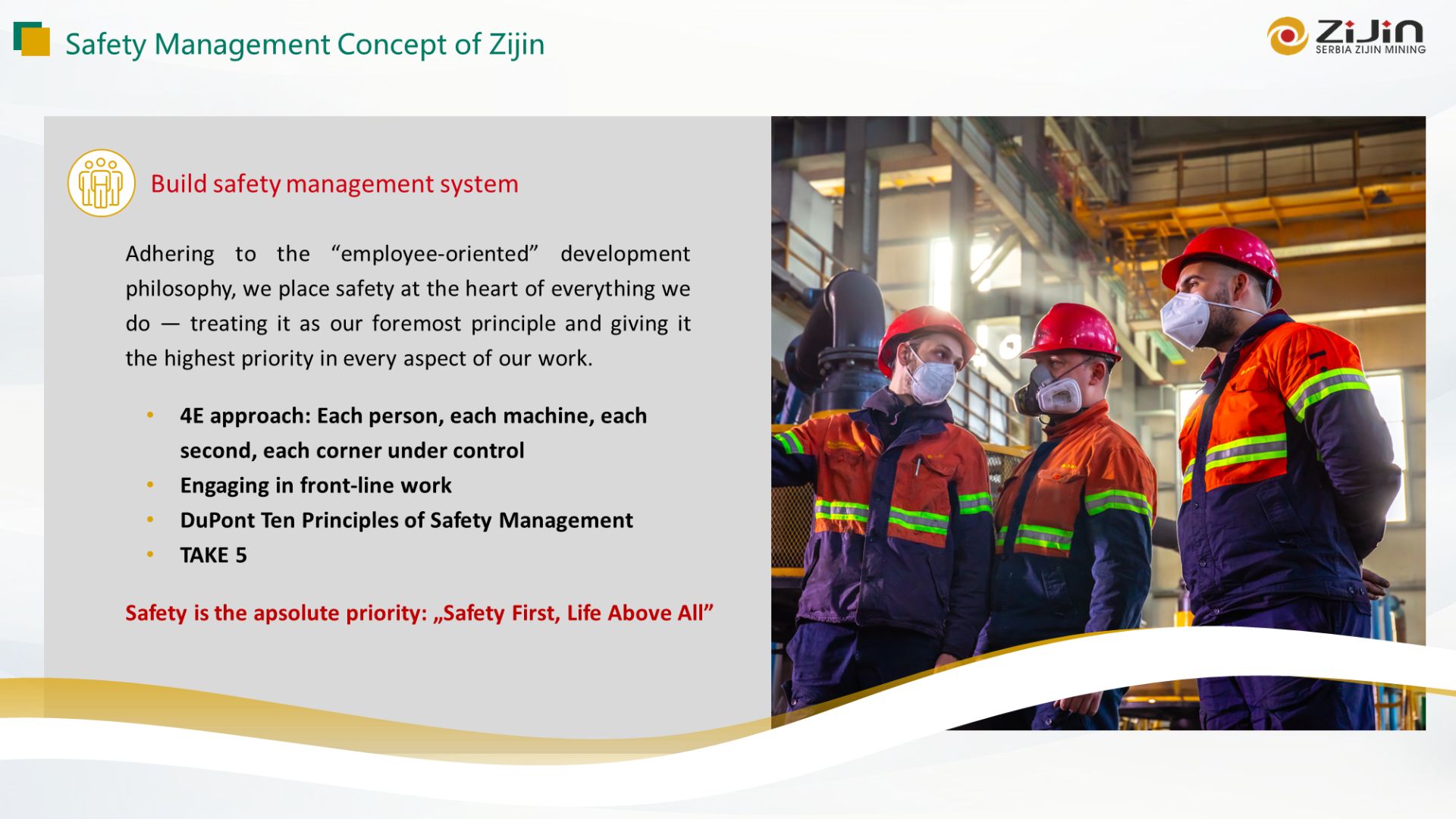 Safety Management Concept of Zijin

ZiJin
SERBIA ZIJIN MINING

Build safety management system

Adhering to the “employee-oriented” development philosophy, we place safety at the heart of everything we do — treating it as our foremost principle and giving it the highest priority in every aspect of our work.

• 4E approach: Each person, each machine, each second, each corner under control
• Engaging in front-line work
• DuPont Ten Principles of Safety Management
• TAKE 5

Safety is the apsolute priority: „Safety First, Life Above All”